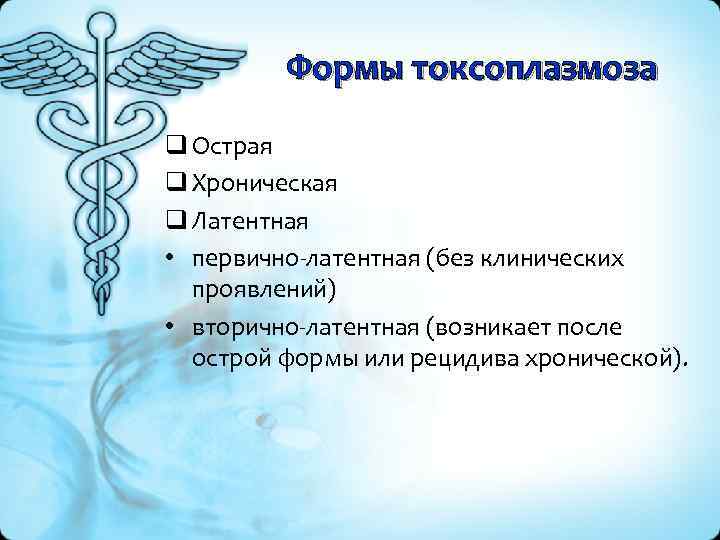 Формы токсоплазмоза

❑ Острая
❑ Хроническая
❑ Латентная
• первично-латентная (без клинических проявлений)
• вторично-латентная (возникает после острой формы или рецидива хронической).